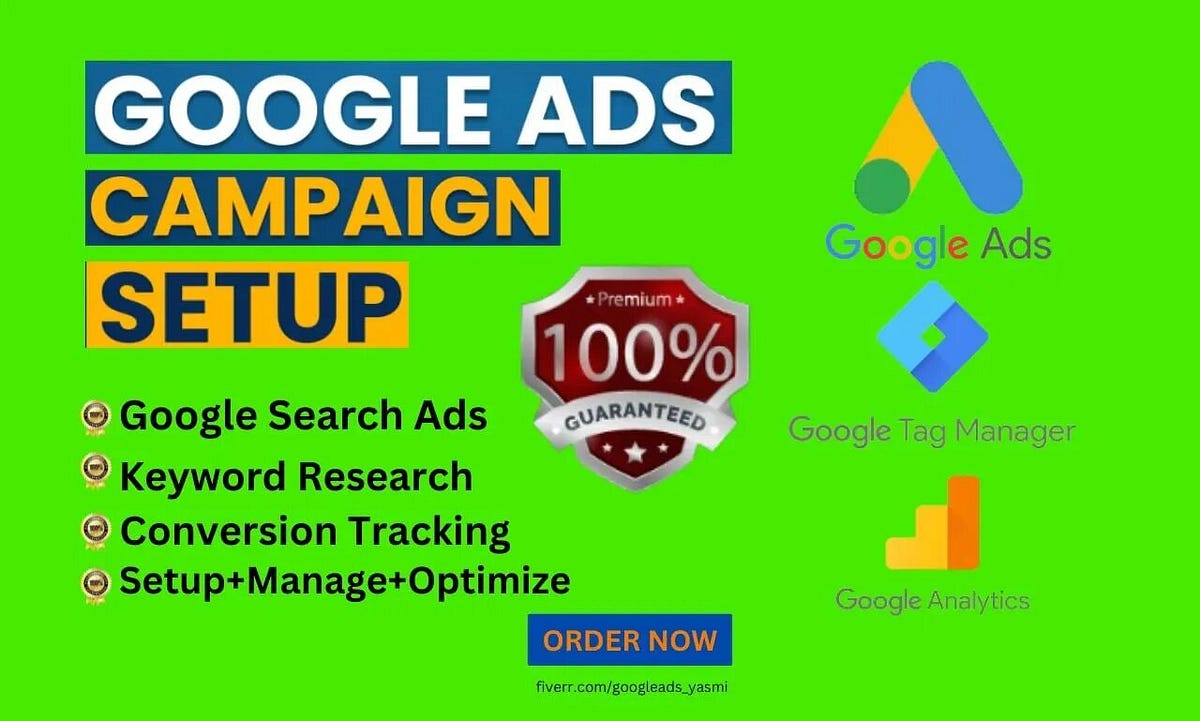 GOOGLE ADS
CAMPAIGN
SETUP

Premium
100%
GUARANTEED

Google Search Ads
Keyword Research
Conversion Tracking
Setup+Manage+Optimize

ORDER NOW

fiverr.com/googleads_yasmi

Google Ads

Google Tag Manager

Google Analytics